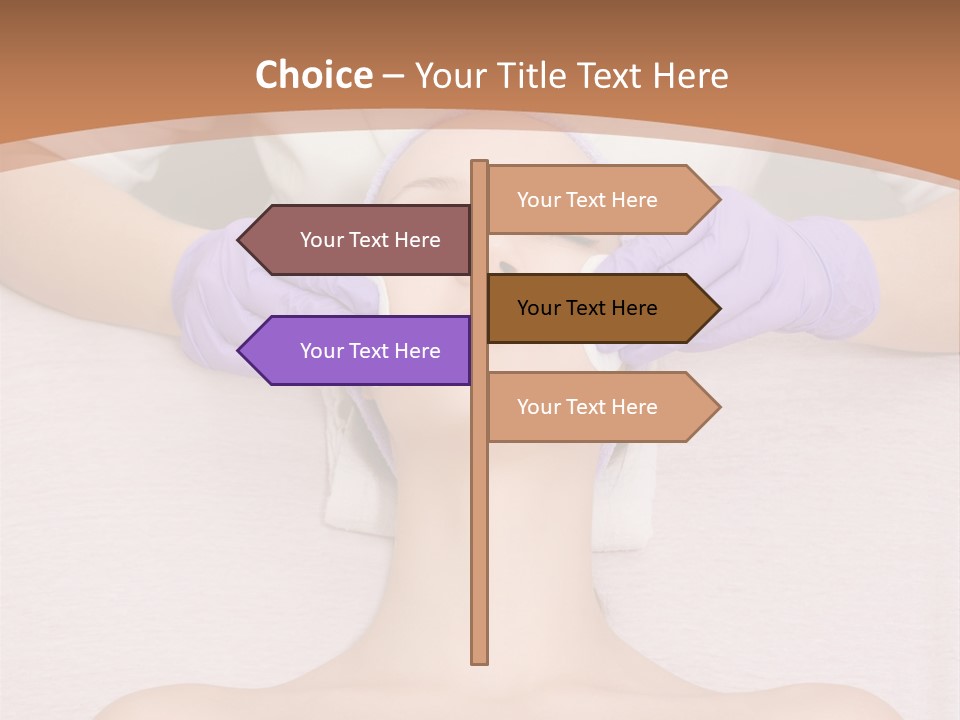 Choice – Your Title Text Here

Your Text Here

Your Text Here

Your Text Here

Your Text Here

Your Text Here